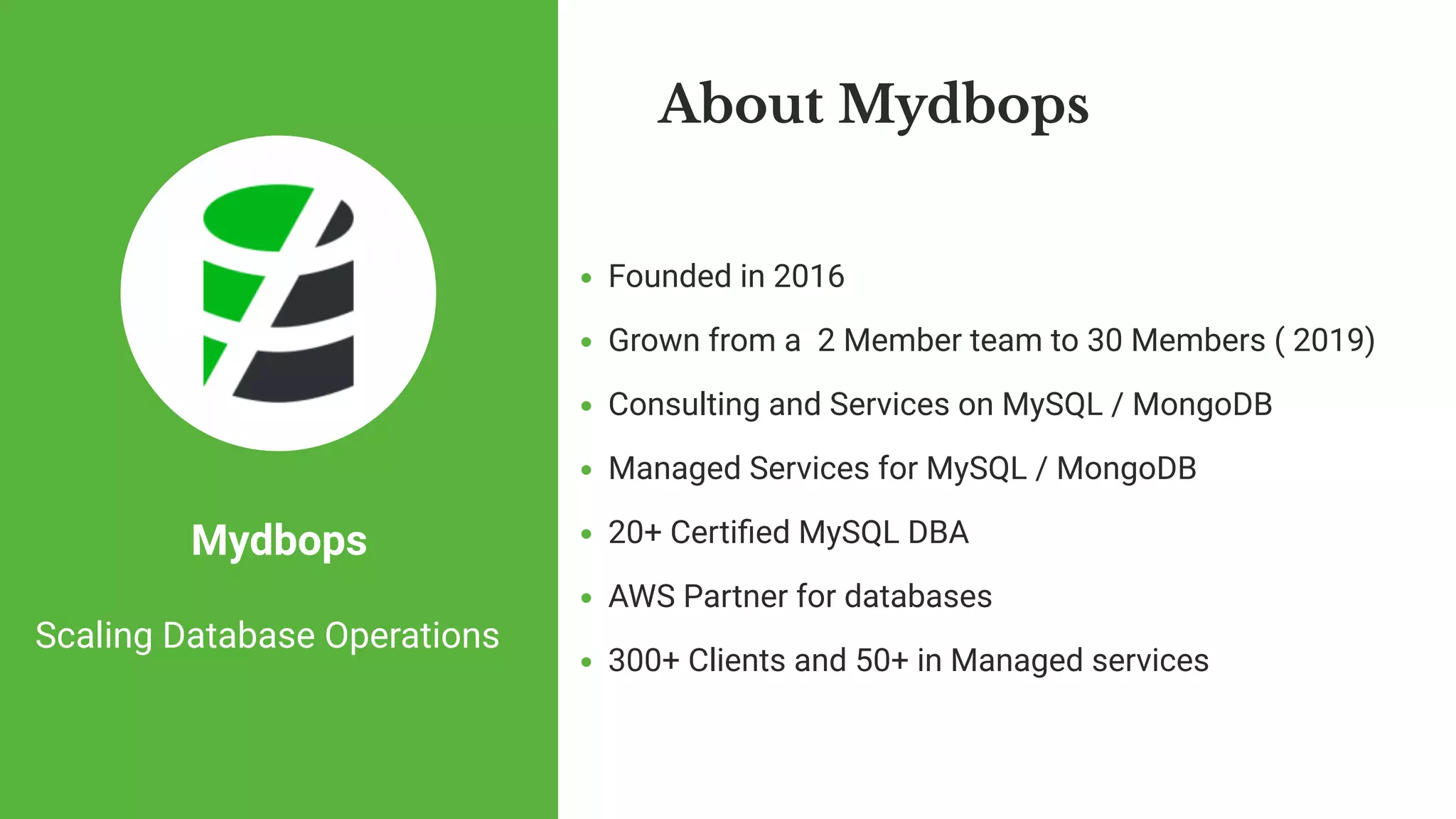 Mydbops

Scaling Database Operations

About Mydbops

- Founded in 2016
- Grown from a  2 Member team to 30 Members ( 2019)
- Consulting and Services on MySQL / MongoDB
- Managed Services for MySQL / MongoDB
- 20+ Certified MySQL DBA
- AWS Partner for databases
- 300+ Clients and 50+ in Managed services